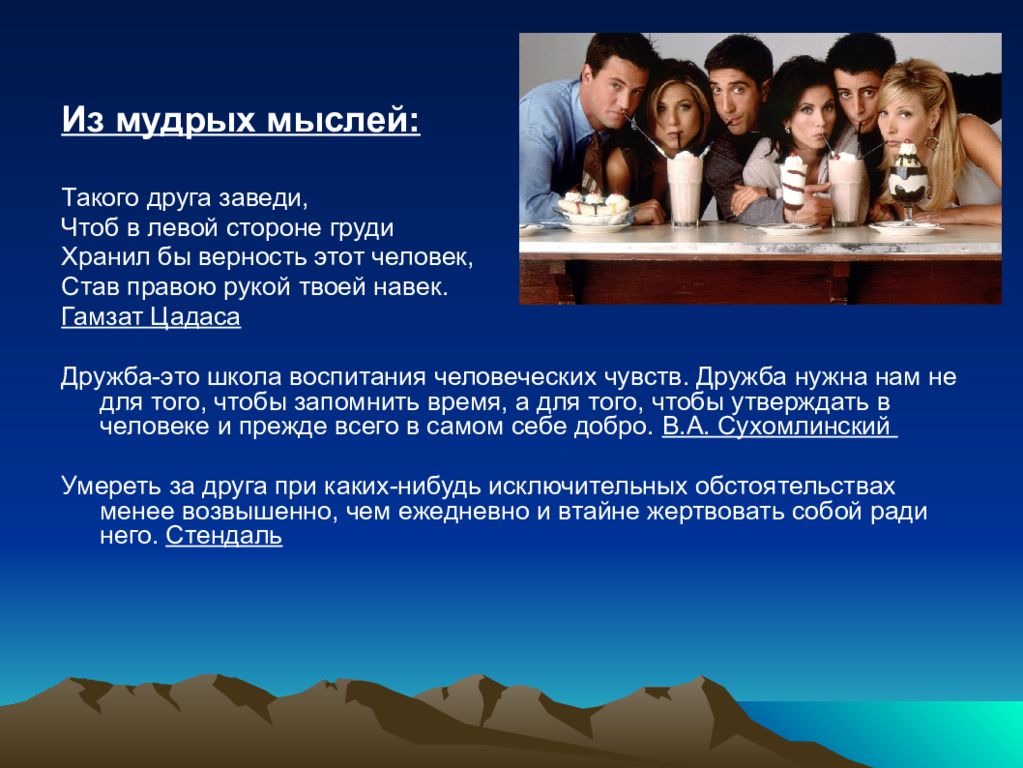 Из мудрых мыслей:

Такого друга заведи,
Чтоб в левой стороне груди
Хранил бы верность этот человек,
Став правою рукой твоей навек.
Гамзат Цадаса

Дружба-это школа воспитания человеческих чувств. Дружба нужна нам не для того, чтобы запомнить время, а для того, чтобы утверждать в человеке и прежде всего в самом себе добро. В.А. Сухомлинский

Умереть за друга при каких-нибудь исключительных обстоятельствах менее возвышенно, чем ежедневно и втайне жертвовать собой ради него. Стендаль